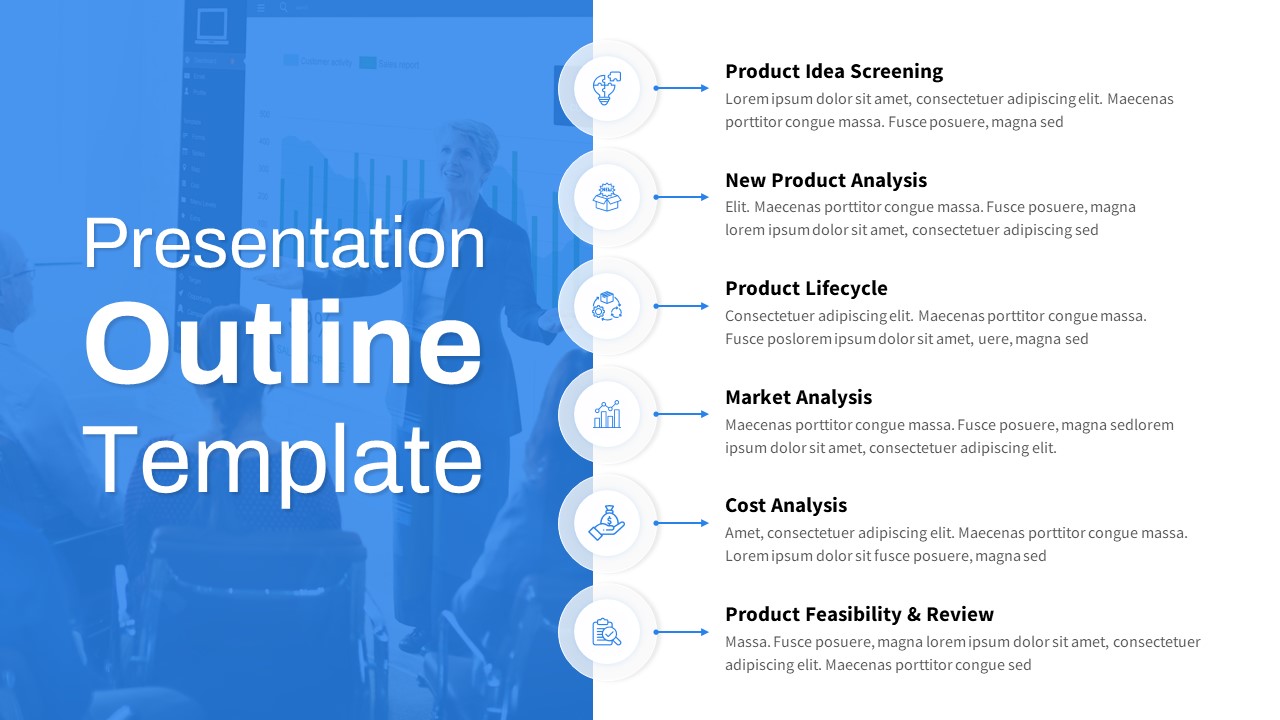 Presentation
Outline
Template

Product Idea Screening
Lorem ipsum dolor sit amet, consectetuer adipiscing elit. Maecenas porttitor congue massa. Fusce posuere, magna sed

New Product Analysis
Elit. Maecenas porttitor congue massa. Fusce posuere, magna lorem ipsum dolor sit amet, consectetuer adipiscing sed

Product Lifecycle
Consectetuer adipiscing elit. Maecenas porttitor congue massa. Fusce poslorem ipsum dolor sit amet, uere, magna sed

Market Analysis
Maecenas porttitor congue massa. Fusce posuere, magna sedlorem ipsum dolor sit amet, consectetuer adipiscing elit.

Cost Analysis
Amet, consectetuer adipiscing elit. Maecenas porttitor congue massa. Lorem ipsum dolor sit fusce posuere, magna sed

Product Feasibility & Review
Massa. Fusce posuere, magna lorem ipsum dolor sit amet, consectetuer adipiscing elit. Maecenas porttitor congue sed